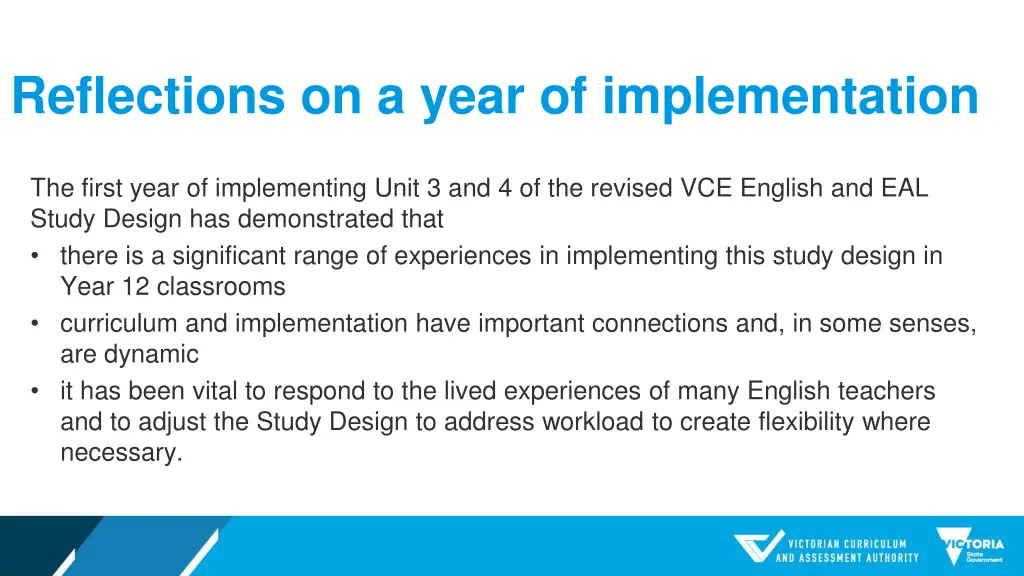 Reflections on a year of implementation

The first year of implementing Unit 3 and 4 of the revised VCE English and EAL Study Design has demonstrated that

• there is a significant range of experiences in implementing this study design in Year 12 classrooms
• curriculum and implementation have important connections and, in some senses, are dynamic
• it has been vital to respond to the lived experiences of many English teachers and to adjust the Study Design to address workload to create flexibility where necessary.

VICTORIAN CURRICULUM AND ASSESSMENT AUTHORITY

VICTORIA State Government